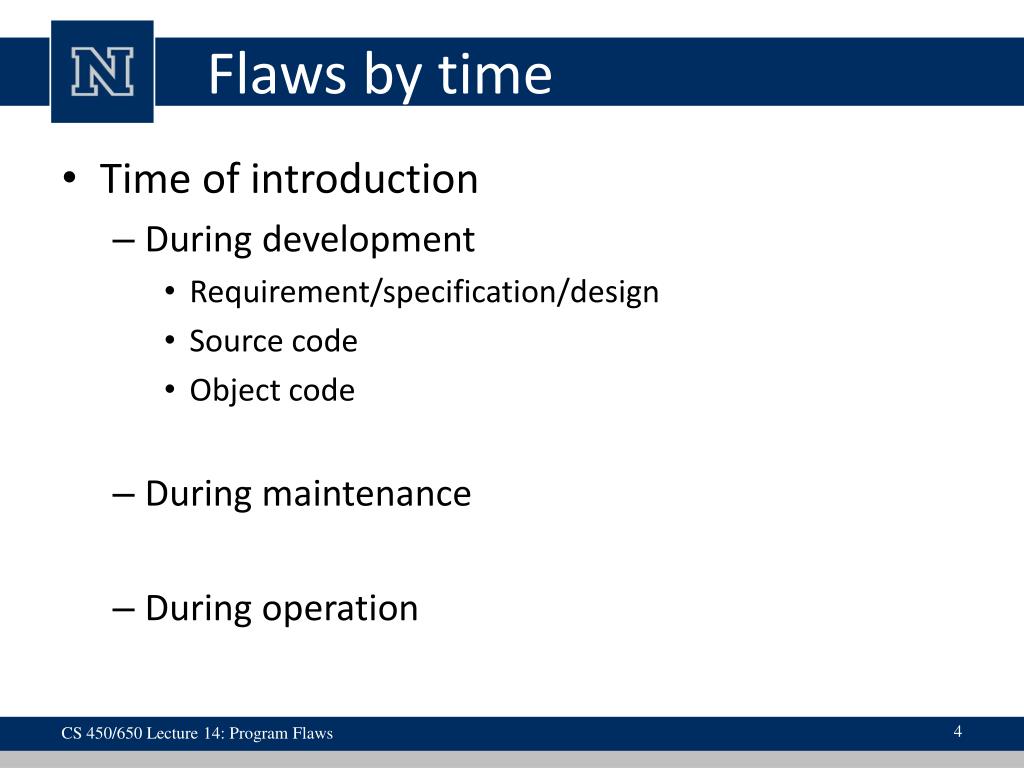 N

Flaws by time

• Time of introduction
– During development
• Requirement/specification/design
• Source code
• Object code

– During maintenance

– During operation

CS 450/650 Lecture 14: Program Flaws

4